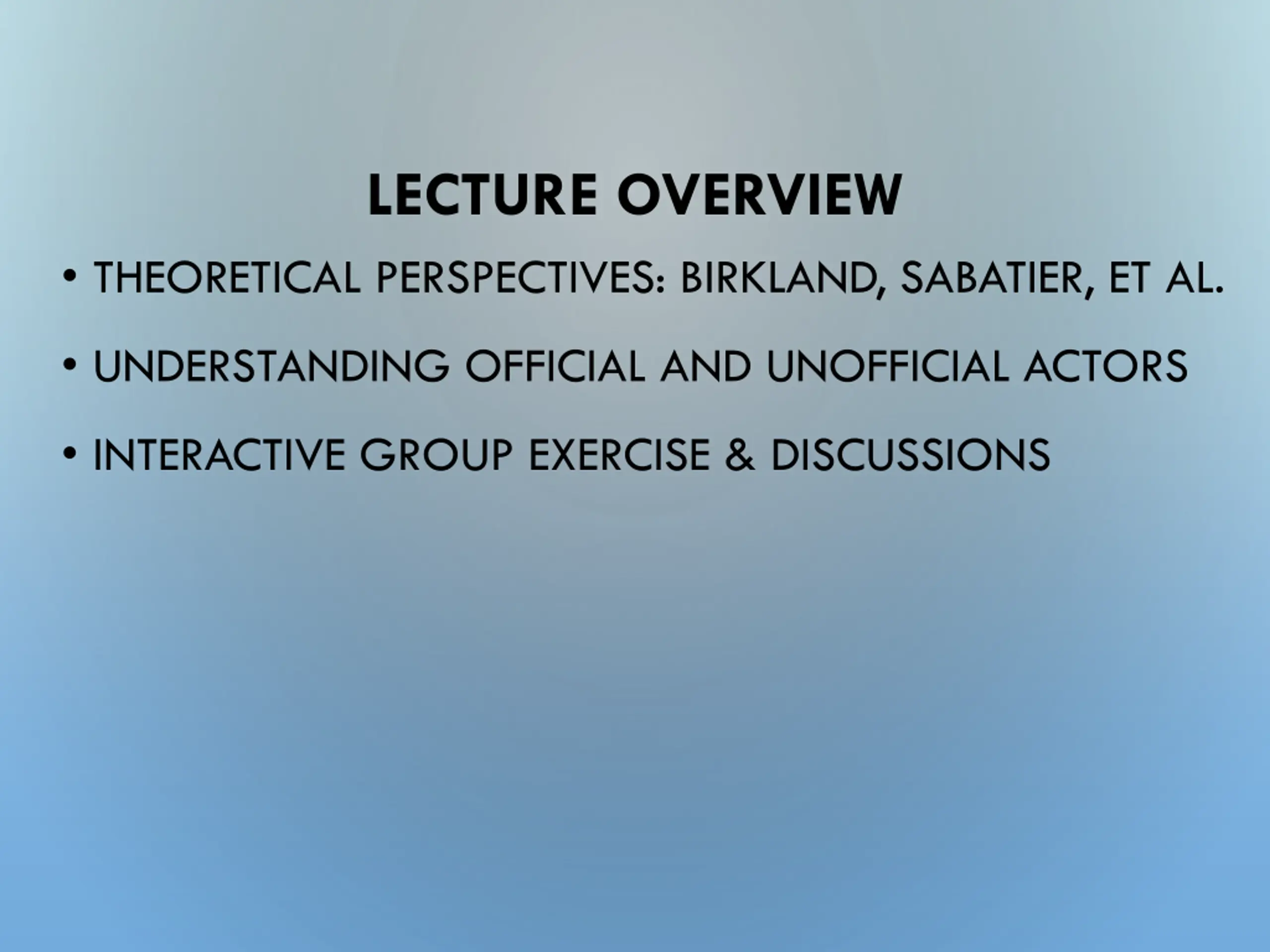 LECTURE OVERVIEW

• THEORETICAL PERSPECTIVES: BIRKLAND, SABATIER, ET AL.

• UNDERSTANDING OFFICIAL AND UNOFFICIAL ACTORS

• INTERACTIVE GROUP EXERCISE & DISCUSSIONS